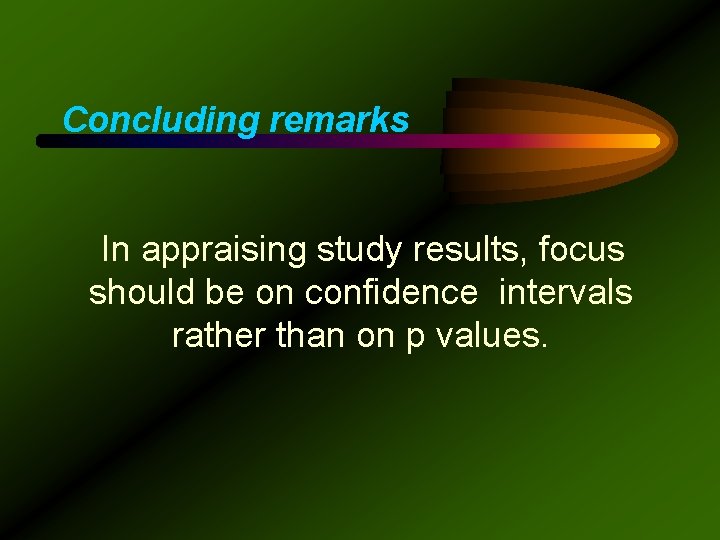 Concluding remarks

In appraising study results, focus should be on confidence intervals rather than on p values.